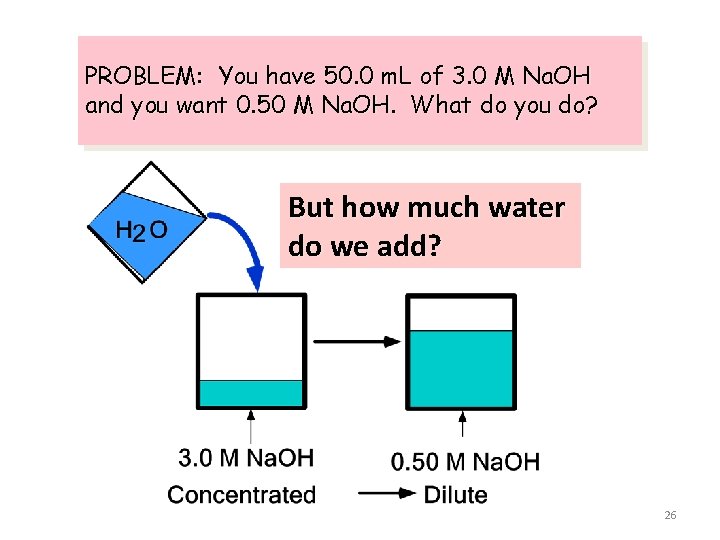 PROBLEM: You have 50.0 mL of 3.0 M NaOH and you want 0.50 M NaOH. What do you do?

$H_2O$

But how much water do we add?

3.0 M NaOH

0.50 M NaOH

Concentrated → Dilute

26